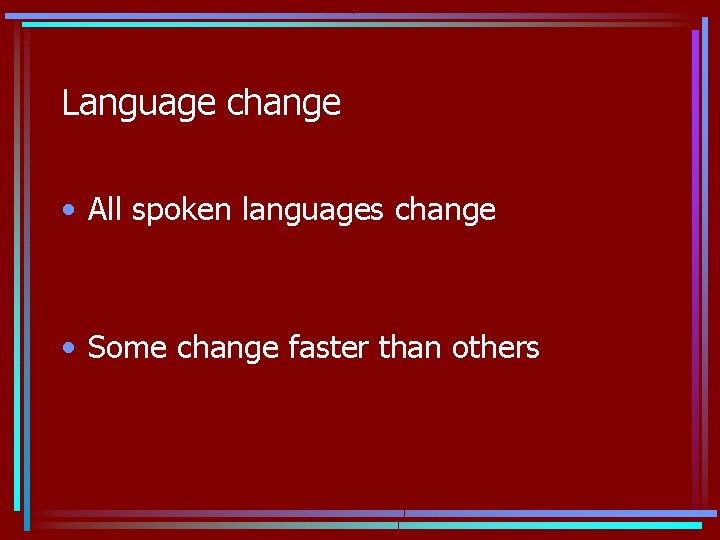 Language change

• All spoken languages change

• Some change faster than others